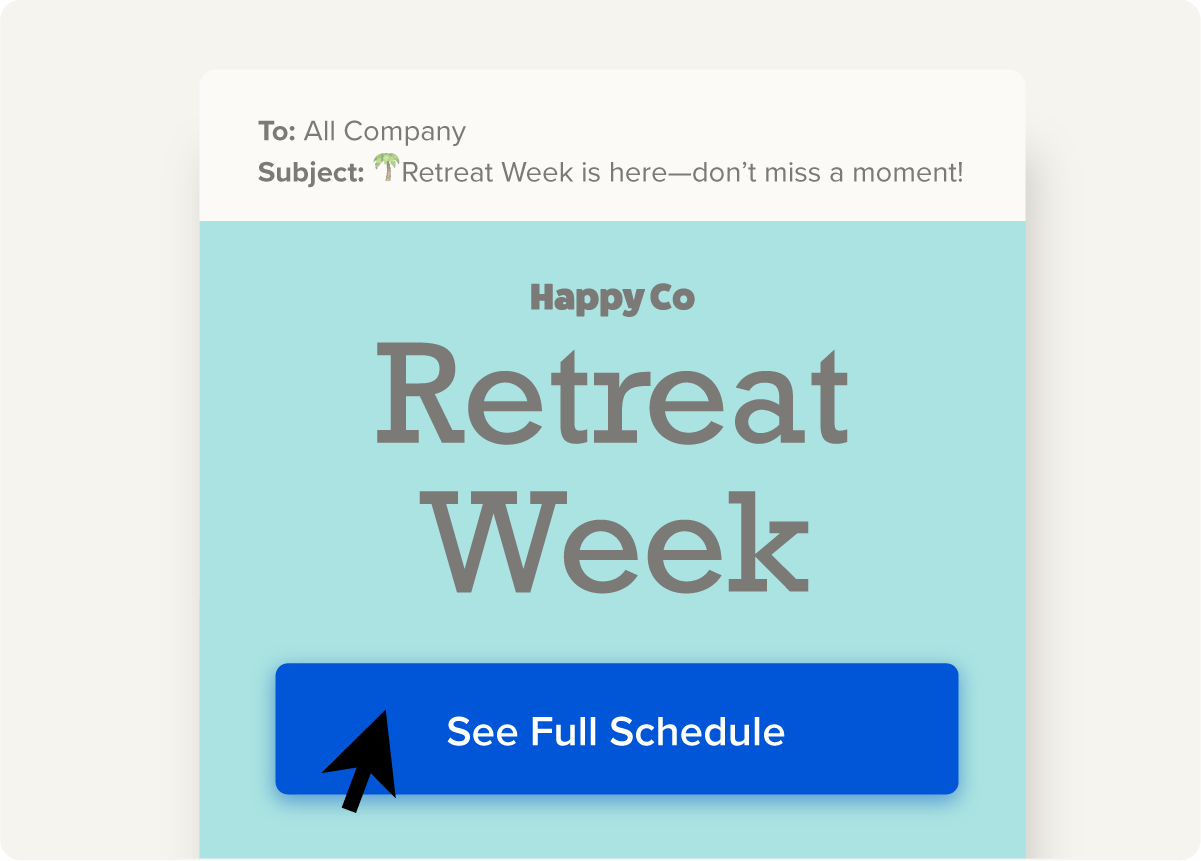 To: All Company
Subject: 🌴Retreat Week is here—don't miss a moment!

Happy Co

Retreat Week

See Full Schedule